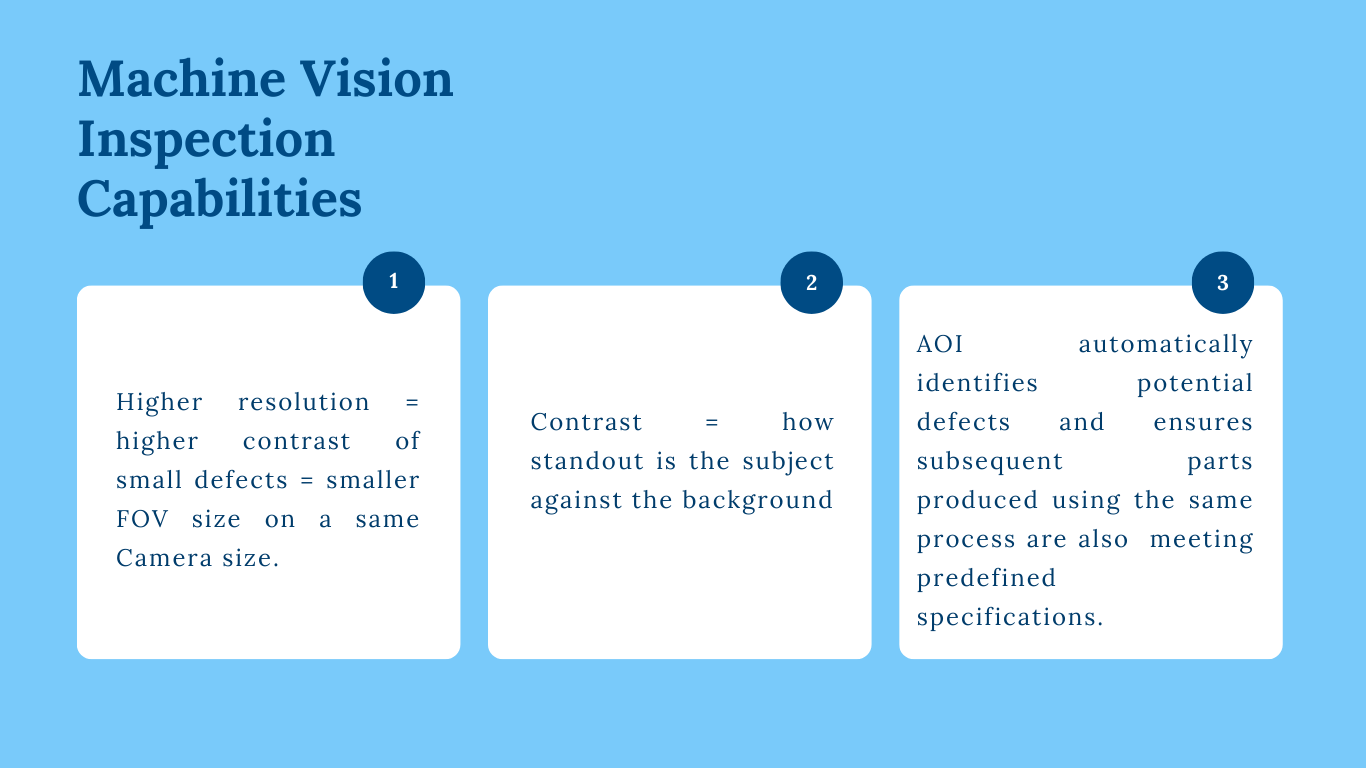 Machine Vision Inspection Capabilities

1

Higher resolution = higher contrast of small defects = smaller FOV size on a same Camera size.

2

Contrast = how standout is the subject against the background

3

AOI automatically identifies potential defects and ensures subsequent parts produced using the same process are also meeting predefined specifications.